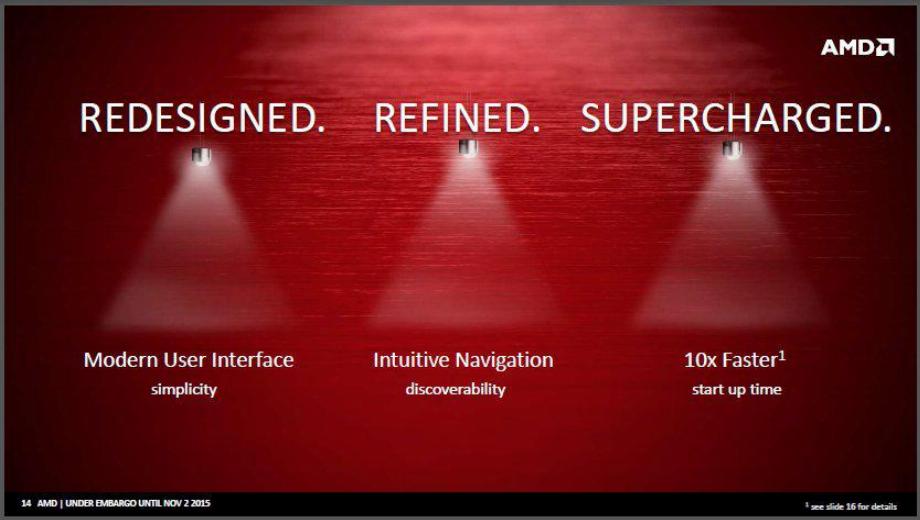 AMD

REDESIGNED. REFINED. SUPERCHARGED.

Modern User Interface
simplicity

Intuitive Navigation
discoverability

10x Faster$^1$
start up time

14 AMD | UNDER EMBARGO UNTIL NOV 2 2015

$^1$ see slide 16 for details